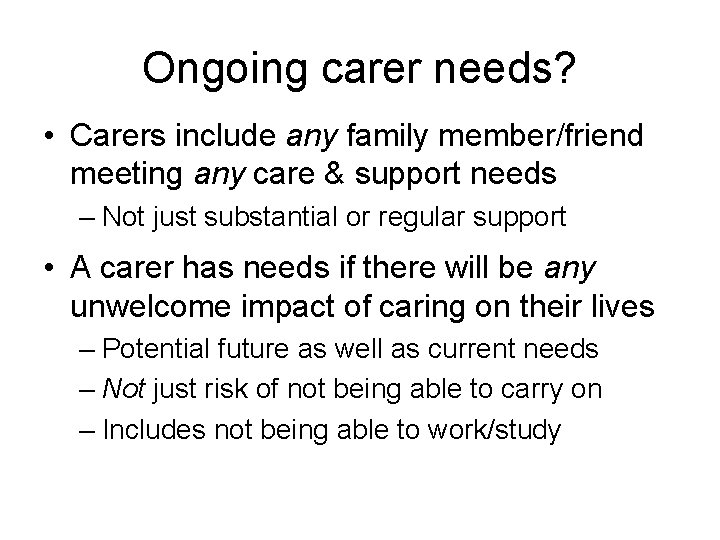 Ongoing carer needs?

• Carers include any family member/friend meeting any care & support needs
– Not just substantial or regular support

• A carer has needs if there will be any unwelcome impact of caring on their lives
– Potential future as well as current needs
– Not just risk of not being able to carry on
– Includes not being able to work/study